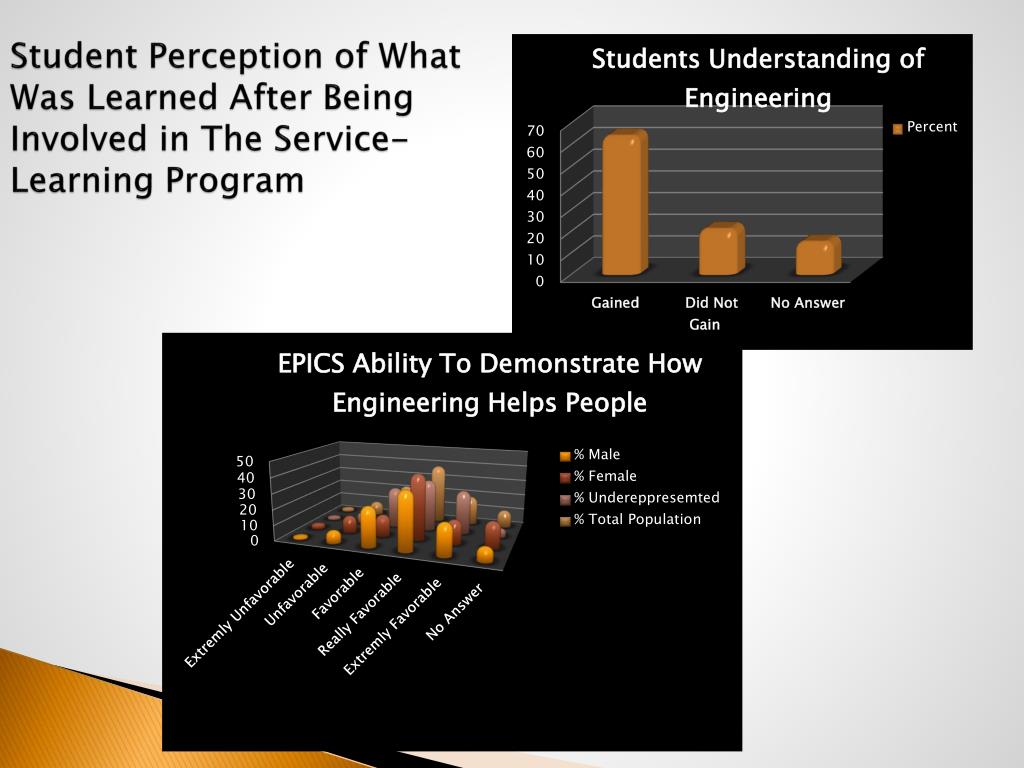 Student Perception of What Was Learned After Being Involved in The Service-Learning Program

Students Understanding of Engineering

Percent

70
60
50
40
30
20
10
0

Gained
Did Not Gain
No Answer

EPICS Ability To Demonstrate How Engineering Helps People

% Male
% Female
% Undereppresemted
% Total Population

50
40
30
20
10
0

Extremly Unfavorable
Unfavorable
Favorable
Really Favorable
Extremly Favorable
No Answer